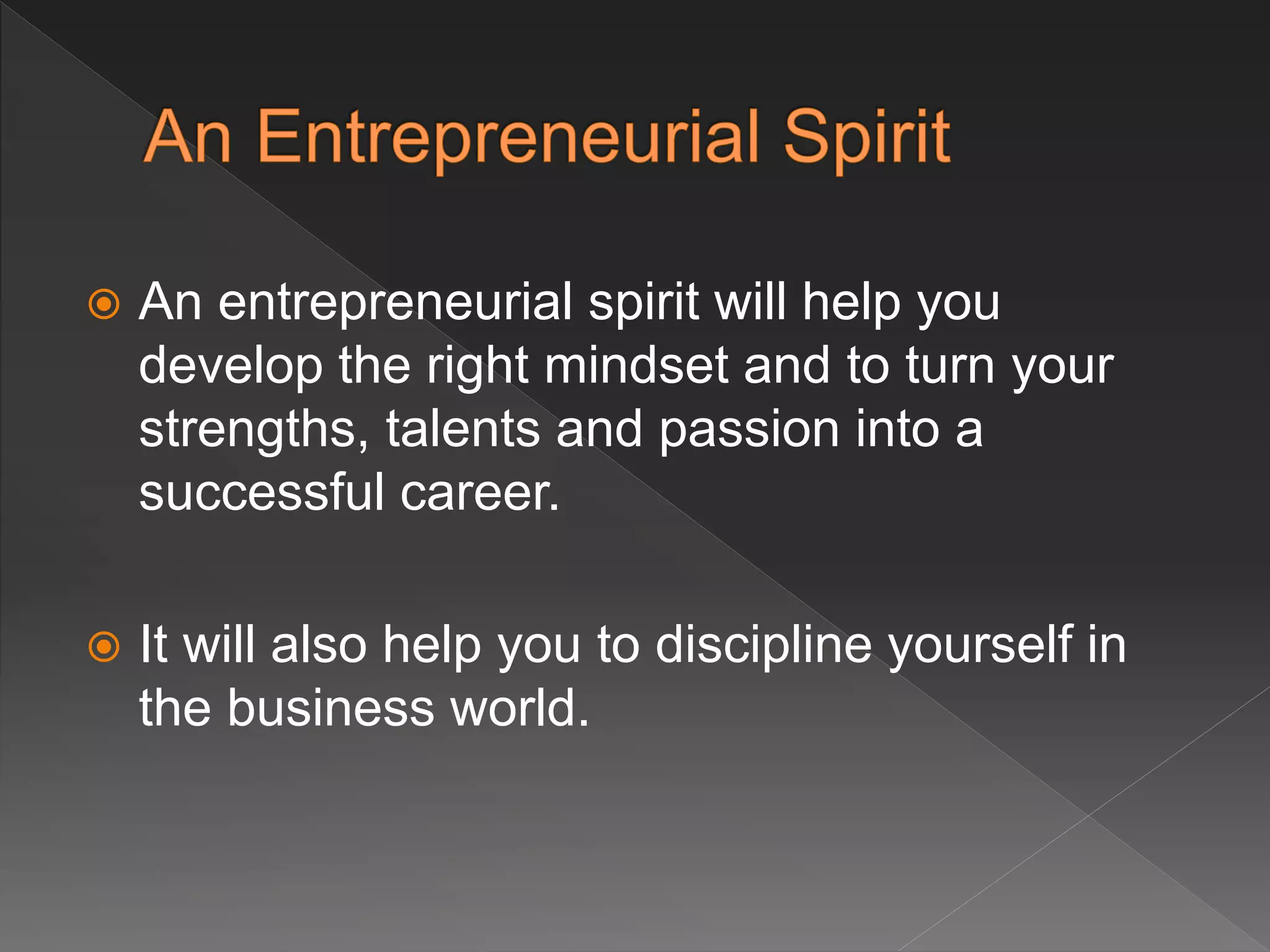 An Entrepreneurial Spirit

An entrepreneurial spirit will help you develop the right mindset and to turn your strengths, talents and passion into a successful career.

It will also help you to discipline yourself in the business world.